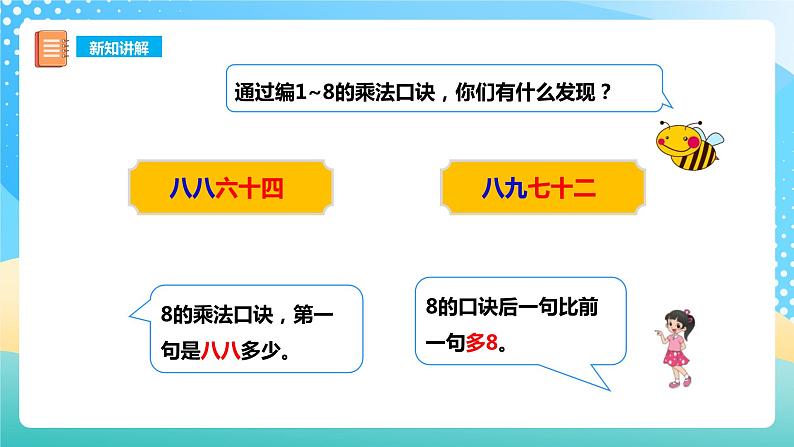 新知讲解

通过编1~8的乘法口诀，你们有什么发现？

八八六十四

八九七十二

8的乘法口诀，第一句是八八多少。

8的口诀后一句比前一句多8。